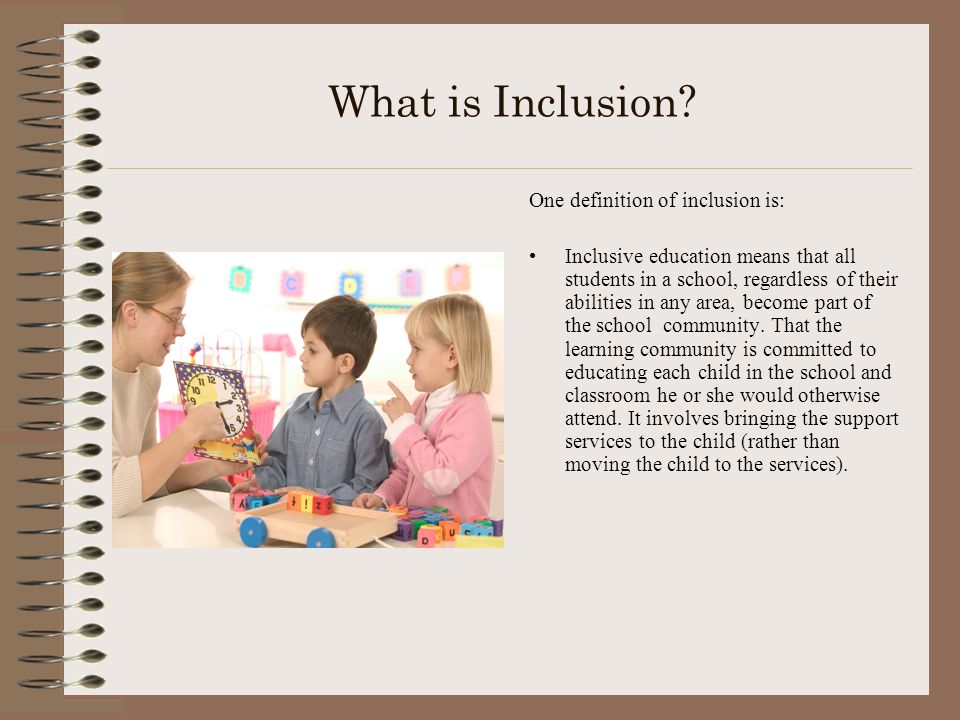 What is Inclusion?

One definition of inclusion is:

• Inclusive education means that all students in a school, regardless of their abilities in any area, become part of the school community. That the learning community is committed to educating each child in the school and classroom he or she would otherwise attend. It involves bringing the support services to the child (rather than moving the child to the services).